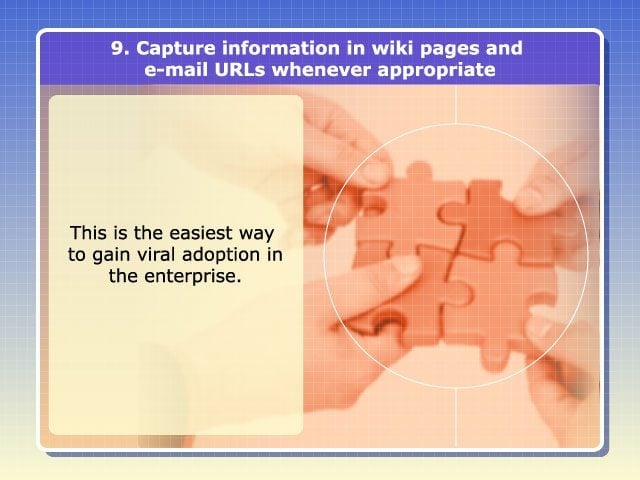 9. Capture information in wiki pages and e-mail URLs whenever appropriate

This is the easiest way to gain viral adoption in the enterprise.